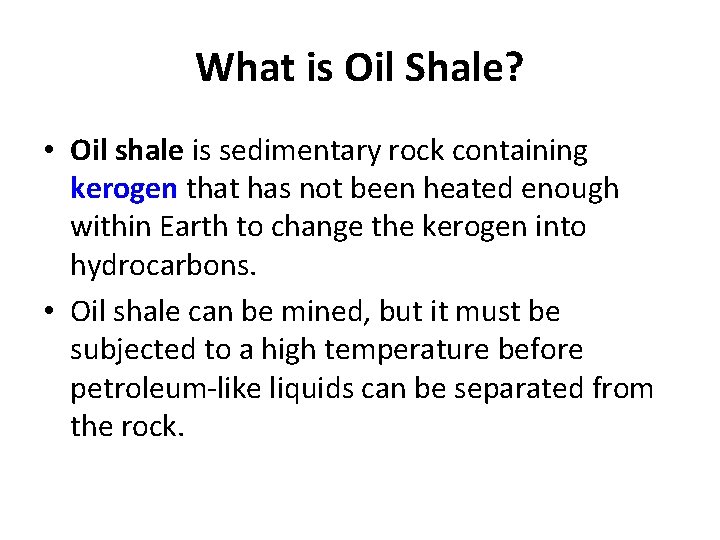 What is Oil Shale?

• Oil shale is sedimentary rock containing kerogen that has not been heated enough within Earth to change the kerogen into hydrocarbons.

• Oil shale can be mined, but it must be subjected to a high temperature before petroleum-like liquids can be separated from the rock.